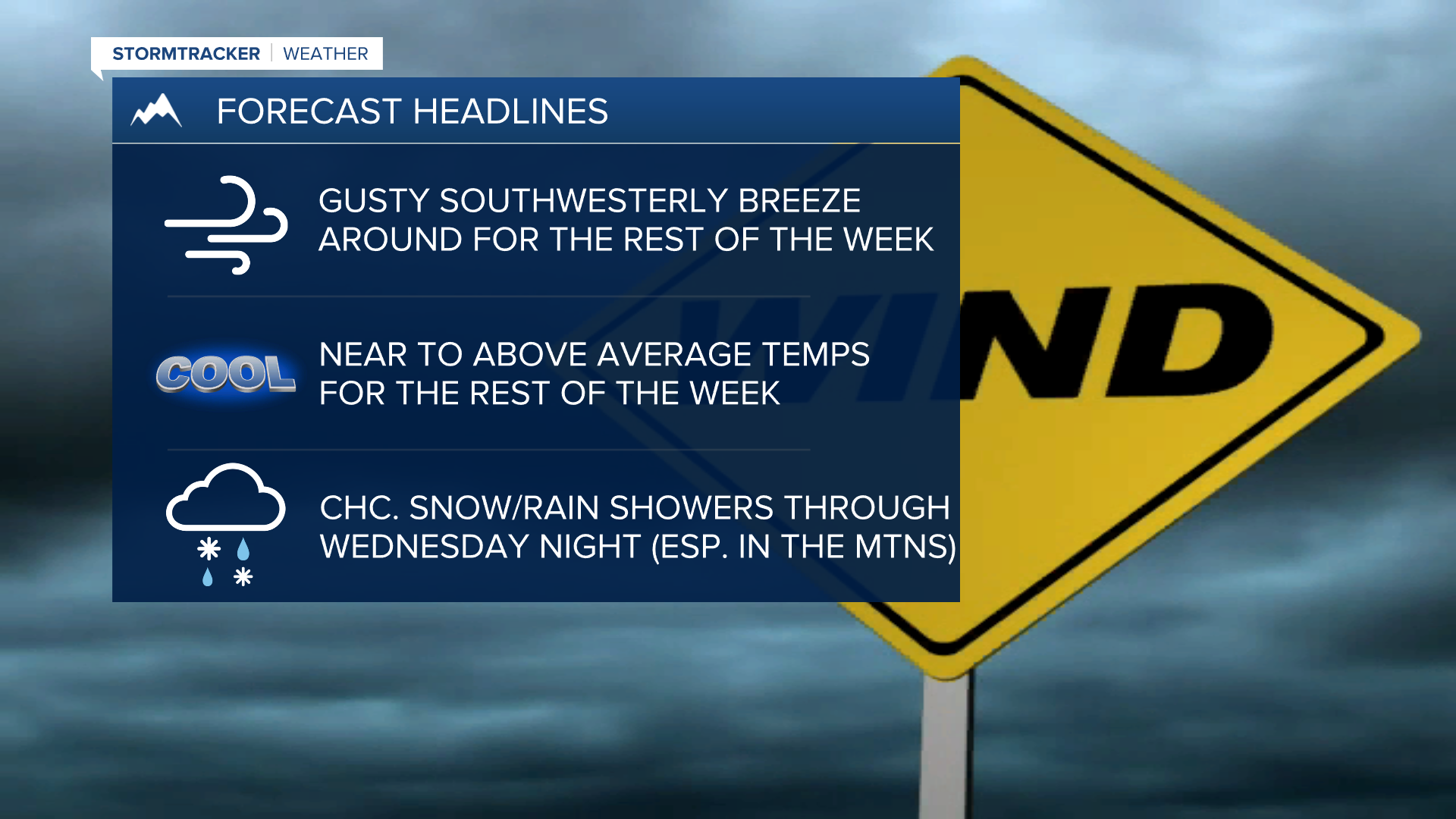 STORMTRACKER | WEATHER

FORECAST HEADLINES

GUSTY SOUTHWESTERLY BREEZE AROUND FOR THE REST OF THE WEEK

COOL

NEAR TO ABOVE AVERAGE TEMPS FOR THE REST OF THE WEEK

CHC. SNOW/RAIN SHOWERS THROUGH WEDNESDAY NIGHT (ESP. IN THE MTNS)

WIND